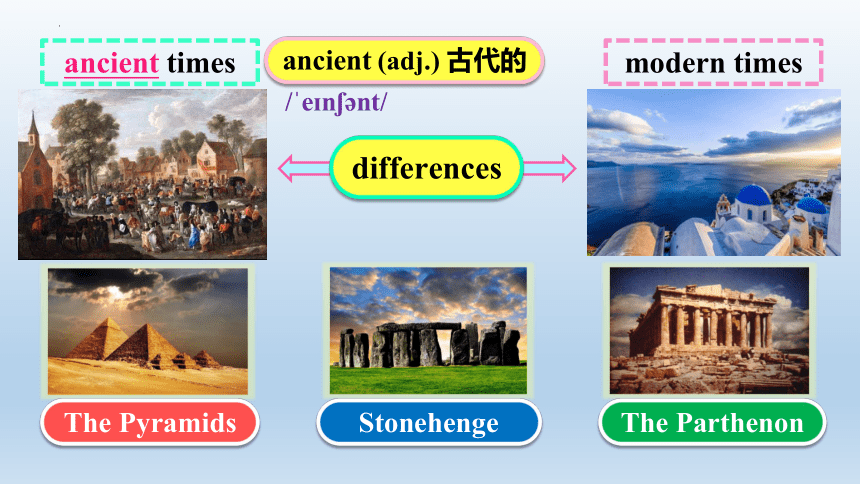 ancient times

ancient (adj.) 古代的

/ˈeɪnʃənt/

modern times

differences

The Pyramids

Stonehenge

The Parthenon